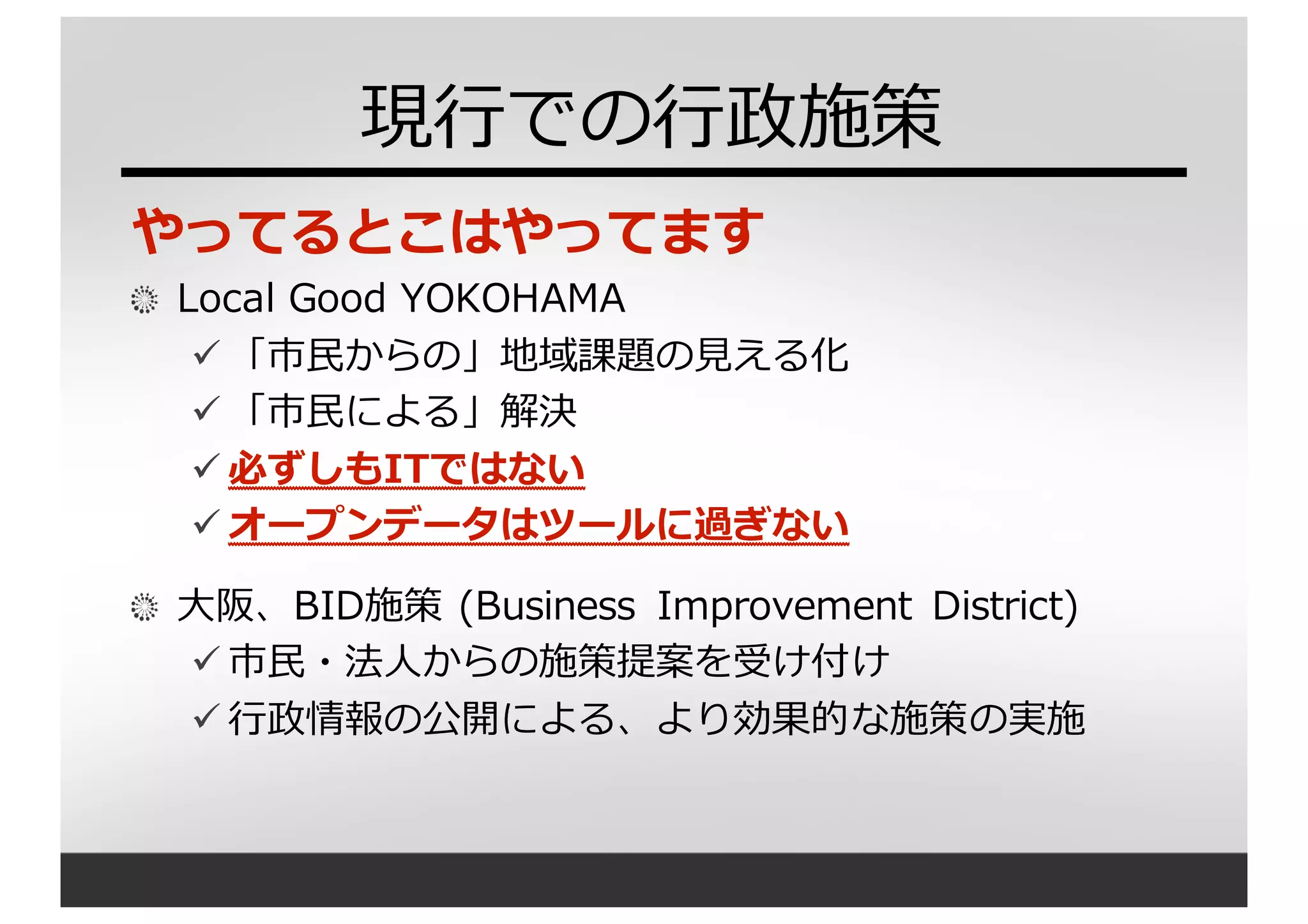 現行での行政施策

やってるとこはやってます

Local Good YOKOHAMA

✓「市民からの」地域課題の見える化

✓「市民による」解決

✓必ずしもITではない

✓オープンデータはツールに過ぎない

大阪、BID施策 (Business Improvement District)

✓市民・法人からの施策提案を受け付け

✓行政情報の公開による、より効果的な施策の実施